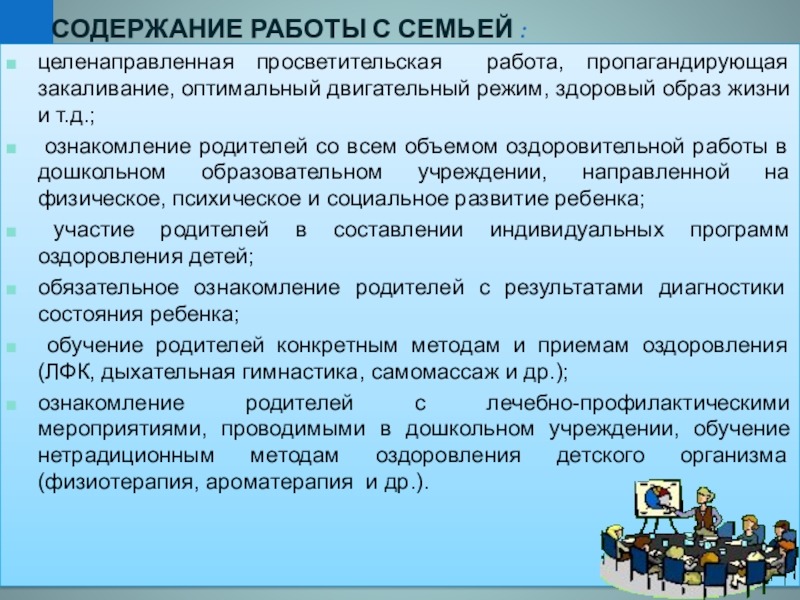 СОДЕРЖАНИЕ РАБОТЫ С СЕМЬЕЙ :

целенаправленная просветительская работа, пропагандирующая закаливание, оптимальный двигательный режим, здоровый образ жизни и т.д.;

ознакомление родителей со всем объемом оздоровительной работы в дошкольном образовательном учреждении, направленной на физическое, психическое и социальное развитие ребенка;

участие родителей в составлении индивидуальных программ оздоровления детей;

обязательное ознакомление родителей с результатами диагностики состояния ребенка;

обучение родителей конкретным методам и приемам оздоровления (ЛФК, дыхательная гимнастика, самомассаж и др.);

ознакомление родителей с лечебно-профилактическими мероприятиями, проводимыми в дошкольном учреждении, обучение нетрадиционным методам оздоровления детского организма (физиотерапия, ароматерапия и др.).